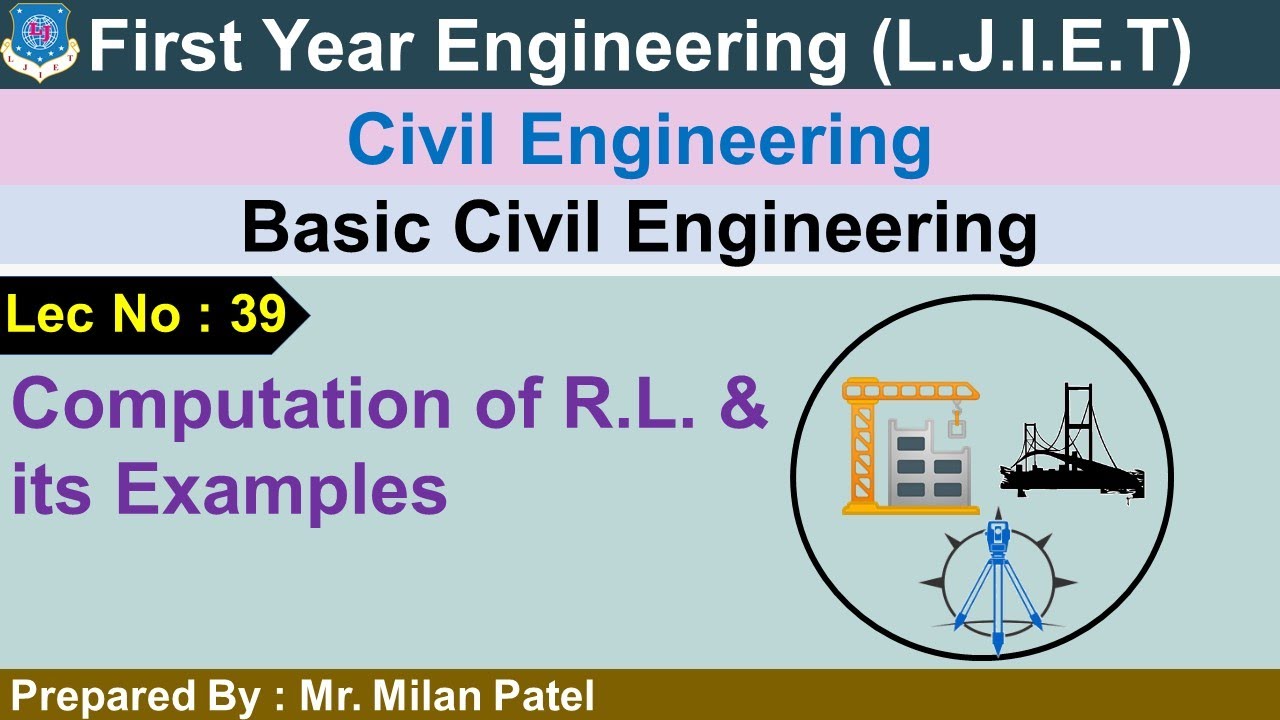 LJ
L J I E T

First Year Engineering (L.J.I.E.T)

Civil Engineering

Basic Civil Engineering

Lec No : 39

Computation of R.L. & its Examples

Prepared By : Mr. Milan Patel